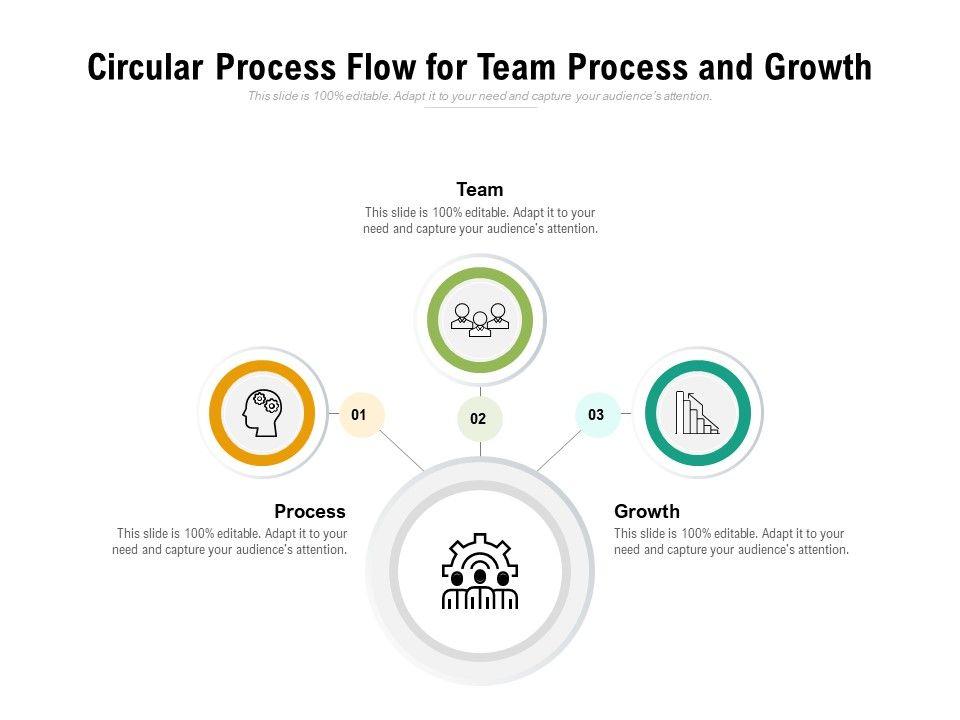 Circular Process Flow for Team Process and Growth

This slide is 100% editable. Adapt it to your need and capture your audience's attention.

Team

This slide is 100% editable. Adapt it to your need and capture your audience's attention.

01

02

03

Process

This slide is 100% editable. Adapt it to your need and capture your audience's attention.

Growth

This slide is 100% editable. Adapt it to your need and capture your audience's attention.